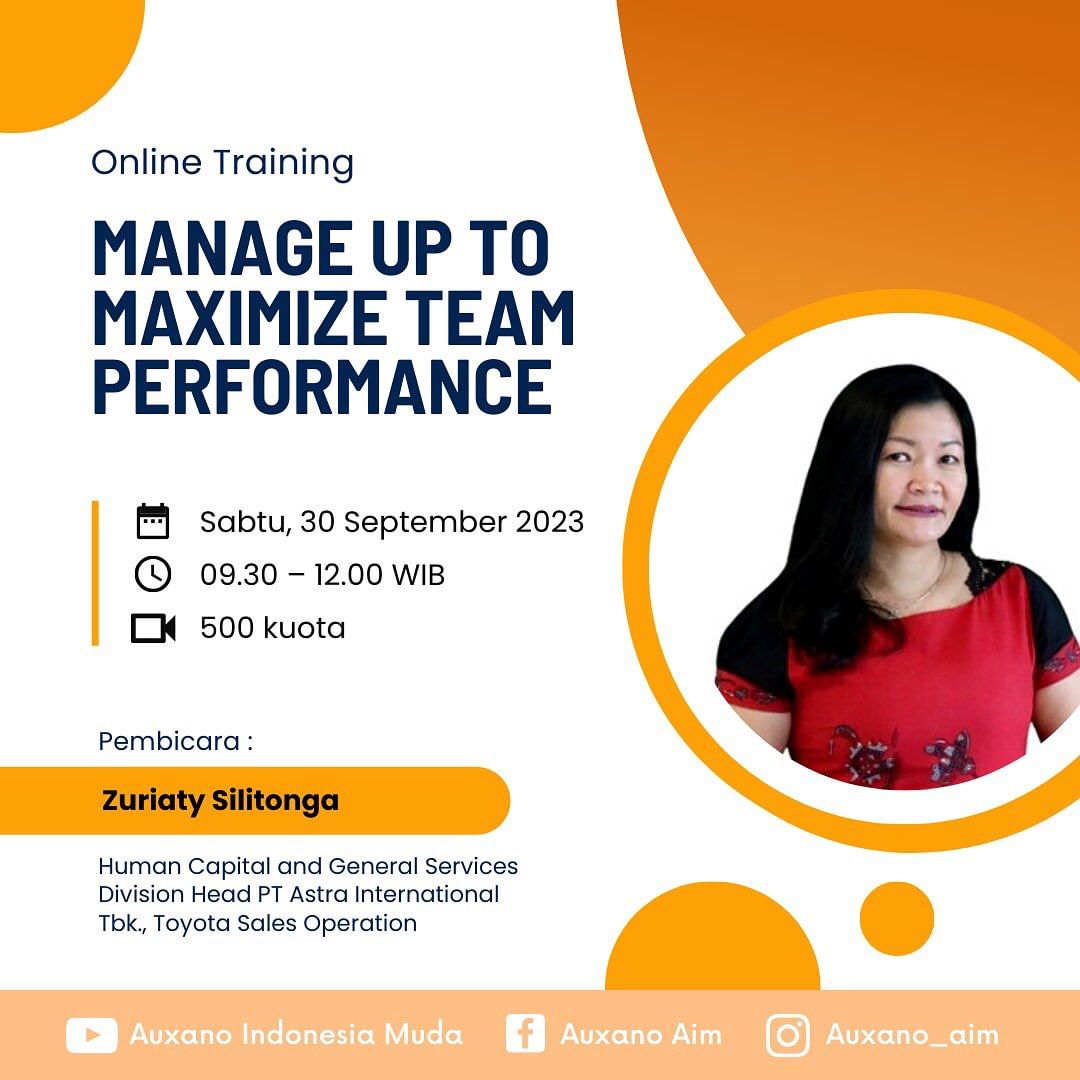 Online Training

MANAGE UP TO MAXIMIZE TEAM PERFORMANCE

Sabtu, 30 September 2023
09.30 – 12.00 WIB
500 kuota

Pembicara :

Zuriaty Silitonga

Human Capital and General Services Division Head PT Astra International Tbk., Toyota Sales Operation

Auxano Indonesia Muda Auxano Aim Auxano_aim